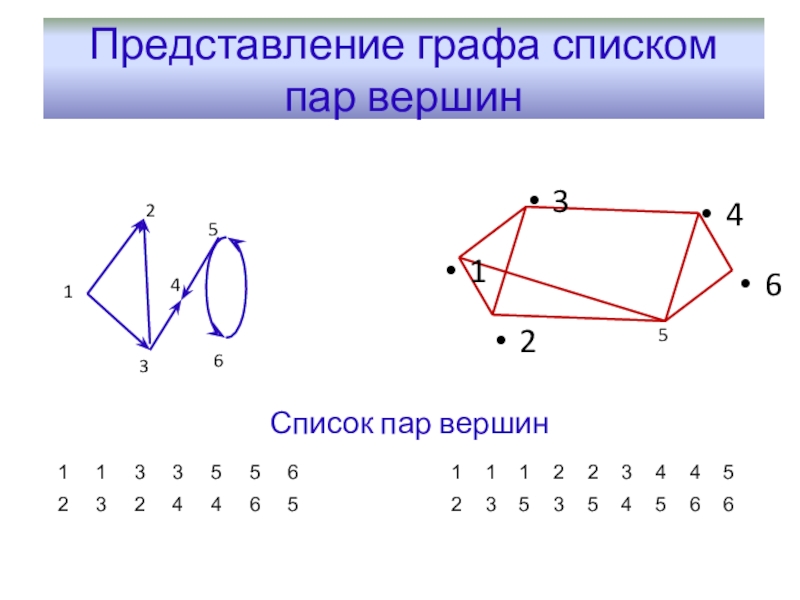 Представление графа списком пар вершин

2
5
1
4
3
6

• 3
• 4
• 1
• 6
• 2
5

Список пар вершин

| 1 | 1 | 3 | 3 | 5 | 5 | 6 |
|---|---|---|---|---|---|---|
| 2 | 3 | 2 | 4 | 4 | 6 | 5 |

| 1 | 1 | 1 | 2 | 2 | 3 | 4 | 4 | 5 |
|---|---|---|---|---|---|---|---|---|
| 2 | 3 | 5 | 3 | 5 | 4 | 5 | 6 | 6 |